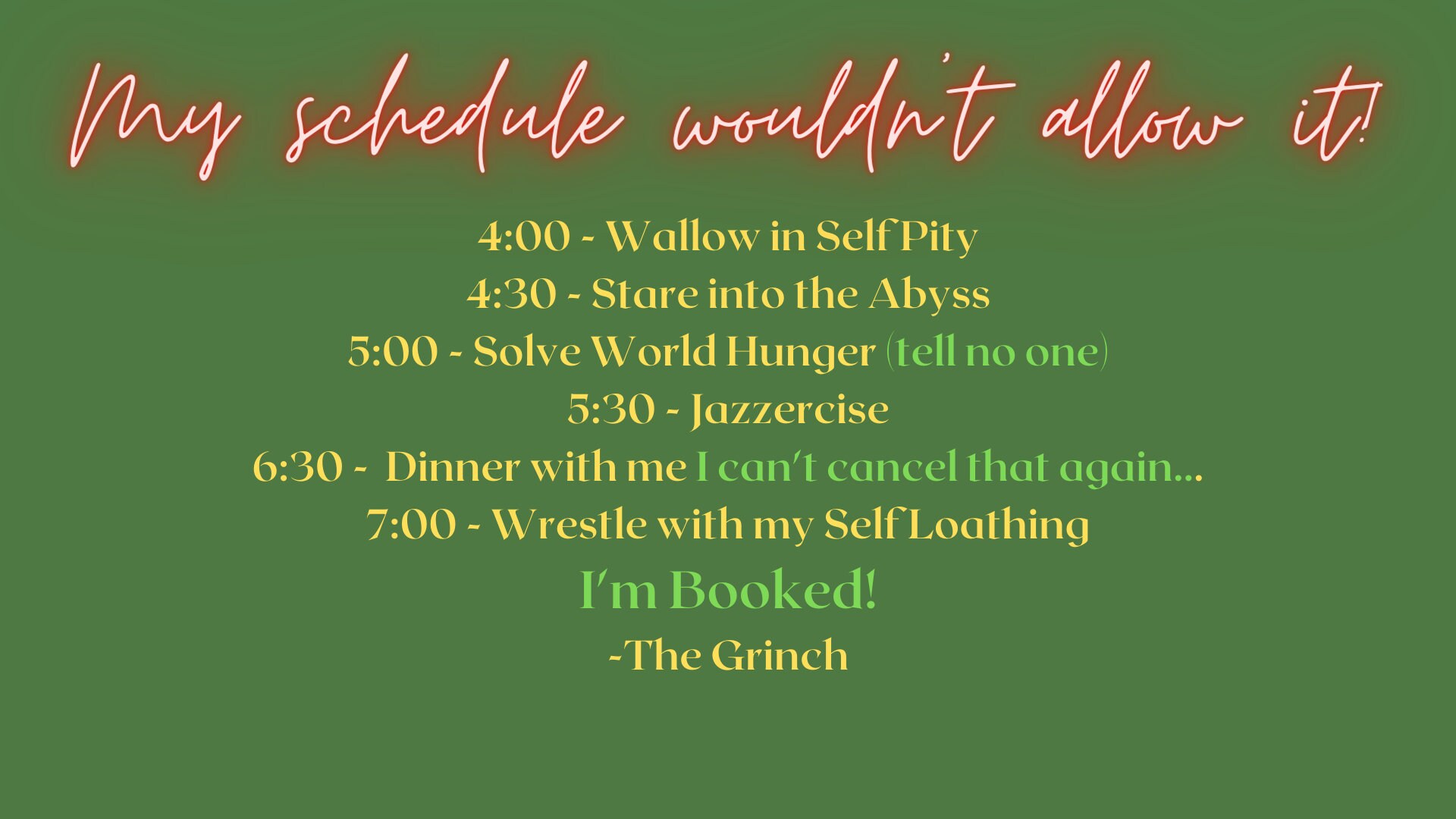 My schedule wouldn't allow it!

4:00 - Wallow in Self Pity
4:30 - Stare into the Abyss
5:00 - Solve World Hunger (tell no one)
5:30 - Jazzercise
6:30 - Dinner with me I can't cancel that again...
7:00 - Wrestle with my Self Loathing

I'm Booked!

-The Grinch